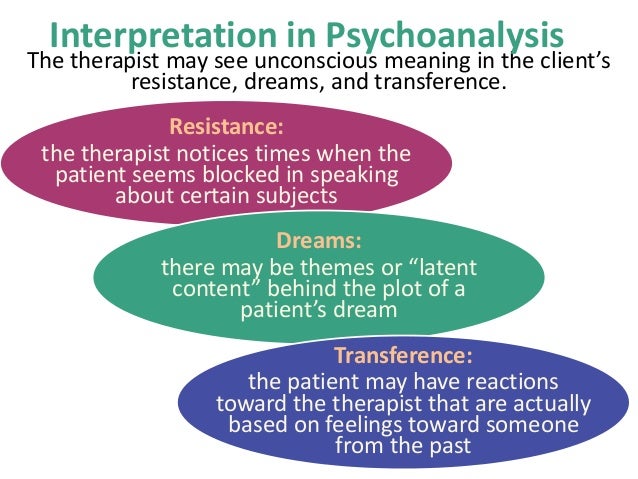 Interpretation in Psychoanalysis

The therapist may see unconscious meaning in the client's resistance, dreams, and transference.

Resistance:

the therapist notices times when the patient seems blocked in speaking about certain subjects

Dreams:

there may be themes or "latent content" behind the plot of a patient's dream

Transference:

the patient may have reactions toward the therapist that are actually based on feelings toward someone from the past